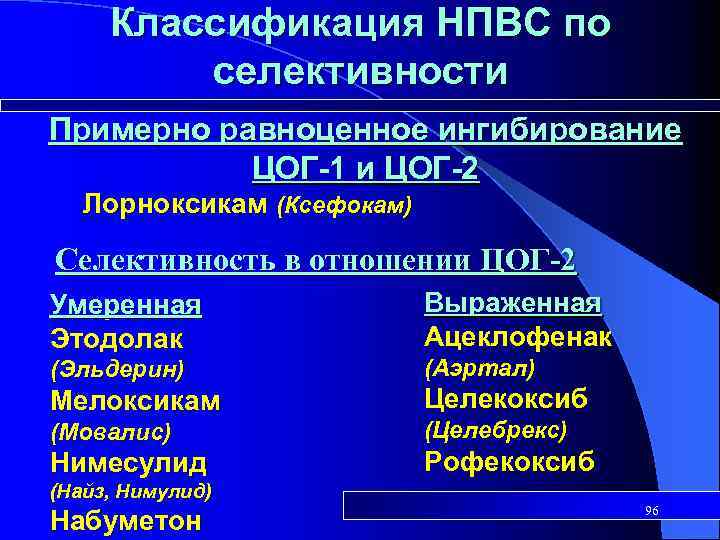 Классификация НПВС по селективности

Примерно равноценное ингибирование ЦОГ-1 и ЦОГ-2

Лорноксикам (Ксефокам)

Селективность в отношении ЦОГ-2

Умеренная
Этодолак
(Эльдерин)
Мелоксикам
(Мовалис)
Нимесулид
(Найз, Нимулид)
Набуметон

Выраженная
Ацеклофенак
(Аэртал)
Целекоксиб
(Целебрекс)
Рофекоксиб

96